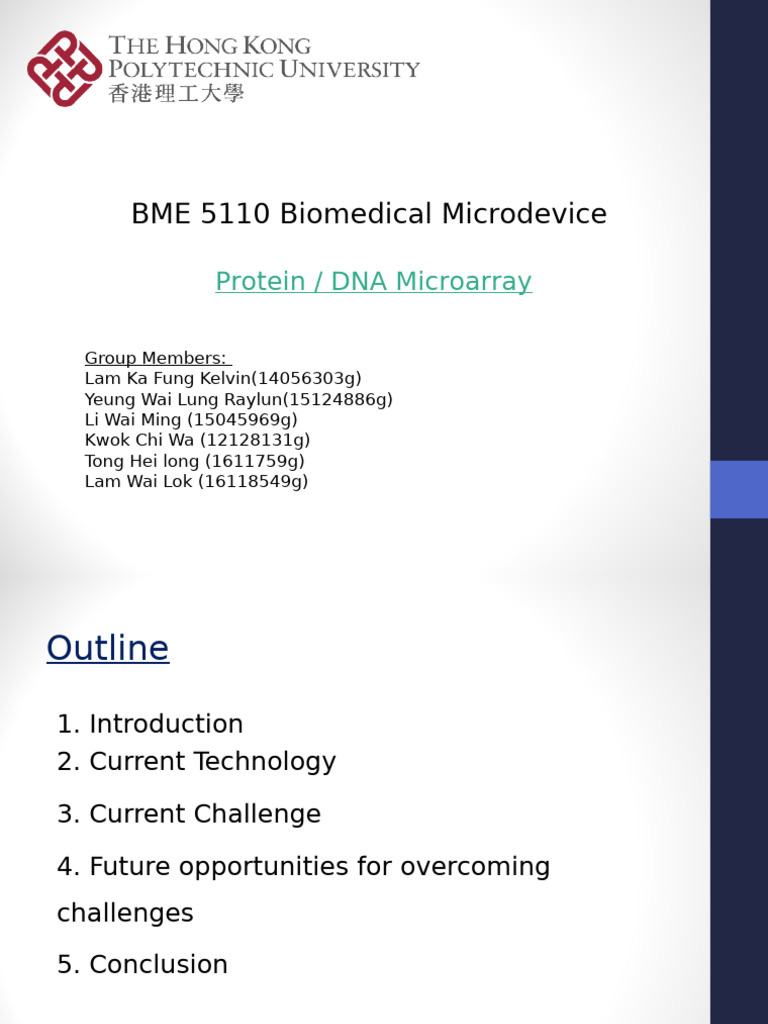 THE HONG KONG POLYTECHNIC UNIVERSITY
香港理工大學

BME 5110 Biomedical Microdevice

Protein / DNA Microarray

Group Members:
Lam Ka Fung Kelvin(14056303g)
Yeung Wai Lung Raylun(15124886g)
Li Wai Ming (15045969g)
Kwok Chi Wa (12128131g)
Tong Hei long (1611759g)
Lam Wai Lok (16118549g)

Outline

1. Introduction
2. Current Technology
3. Current Challenge
4. Future opportunities for overcoming challenges
5. Conclusion